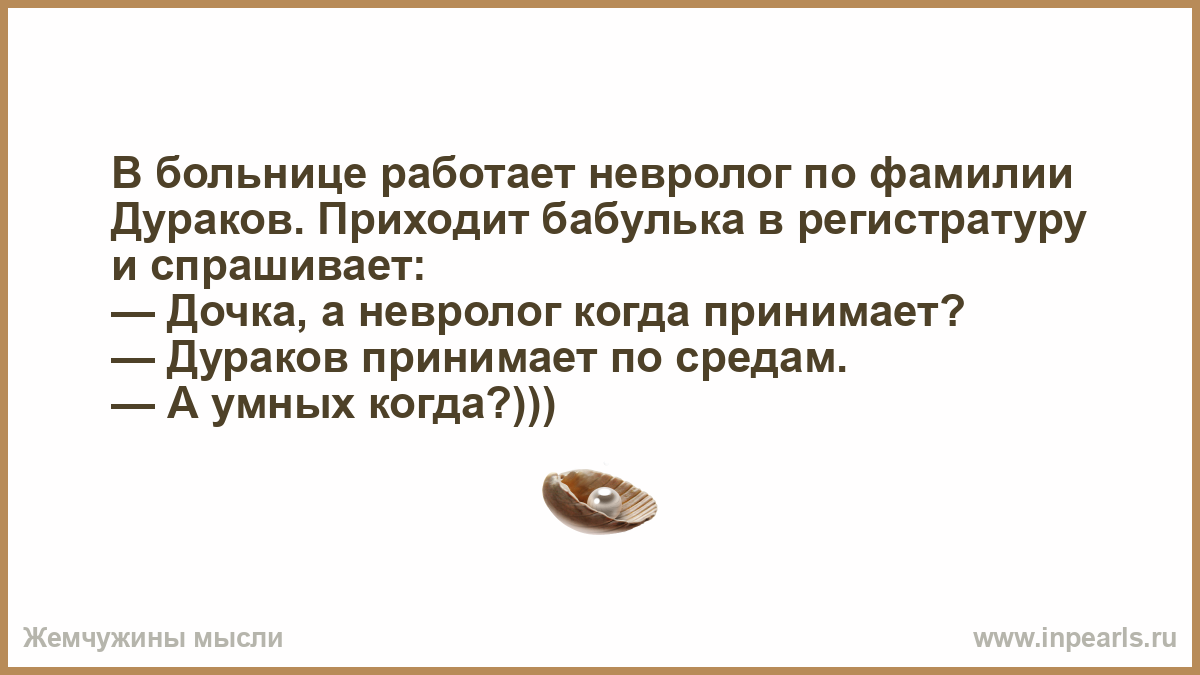 В больнице работает невролог по фамилии Дураков. Приходит бабулька в регистратуру и спрашивает:
— Дочка, а невролог когда принимает?
— Дураков принимает по средам.
— А умных когда?)))

Жемчужины мысли

www.inpearls.ru